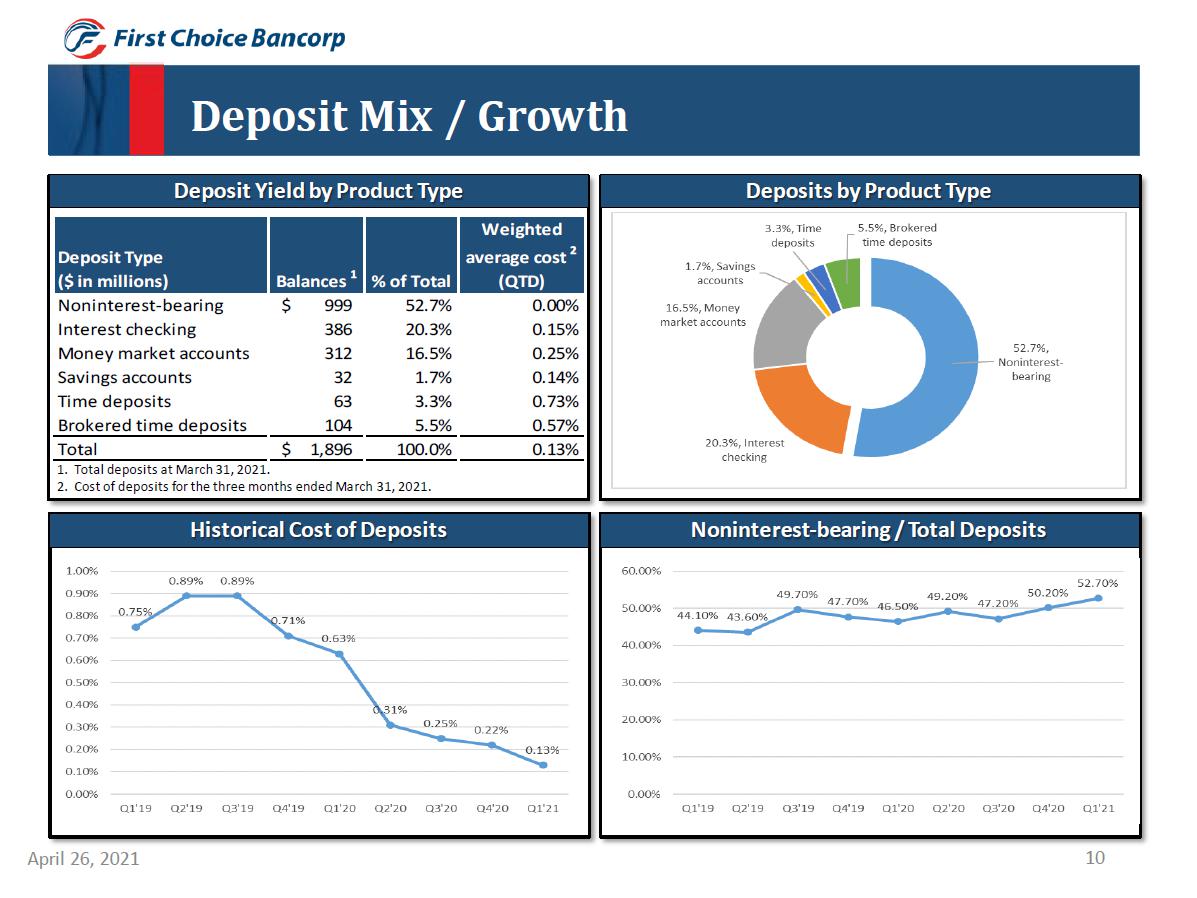 First Choice Bancorp

Deposit Mix / Growth

Deposit Yield by Product Type

| Deposit Type ($ in millions) | Balances $^1$ | % of Total | Weighted average cost $^2$ (QTD) |
|---|---|---|---|
| Noninterest-bearing | $ 999 | 52.7% | 0.00% |
| Interest checking | 386 | 20.3% | 0.15% |
| Money market accounts | 312 | 16.5% | 0.25% |
| Savings accounts | 32 | 1.7% | 0.14% |
| Time deposits | 63 | 3.3% | 0.73% |
| Brokered time deposits | 104 | 5.5% | 0.57% |
| Total | $ 1,896 | 100.0% | 0.13% |

1. Total deposits at March 31, 2021.
2. Cost of deposits for the three months ended March 31, 2021.

Deposits by Product Type

3.3%, Time deposits
5.5%, Brokered time deposits
1.7%, Savings accounts
16.5%, Money market accounts
52.7%, Noninterest-bearing
20.3%, Interest checking

Historical Cost of Deposits

1.00%
0.90%
0.80%
0.70%
0.60%
0.50%
0.40%
0.30%
0.20%
0.10%
0.00%
0.75% 0.89% 0.89% 0.71% 0.63% 0.31% 0.25% 0.22% 0.13%
Q1'19 Q2'19 Q3'19 Q4'19 Q1'20 Q2'20 Q3'20 Q4'20 Q1'21

Noninterest-bearing / Total Deposits

60.00%
50.00%
40.00%
30.00%
20.00%
10.00%
0.00%
44.10% 43.60% 49.70% 47.70% 46.50% 49.20% 47.20% 50.20% 52.70%
Q1'19 Q2'19 Q3'19 Q4'19 Q1'20 Q2'20 Q3'20 Q4'20 Q1'21

April 26, 2021
10